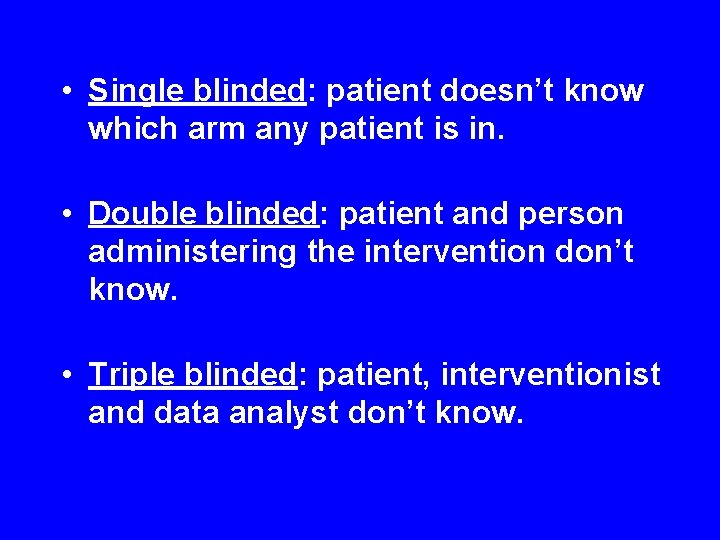 • Single blinded: patient doesn’t know which arm any patient is in.

• Double blinded: patient and person administering the intervention don’t know.

• Triple blinded: patient, interventionist and data analyst don’t know.